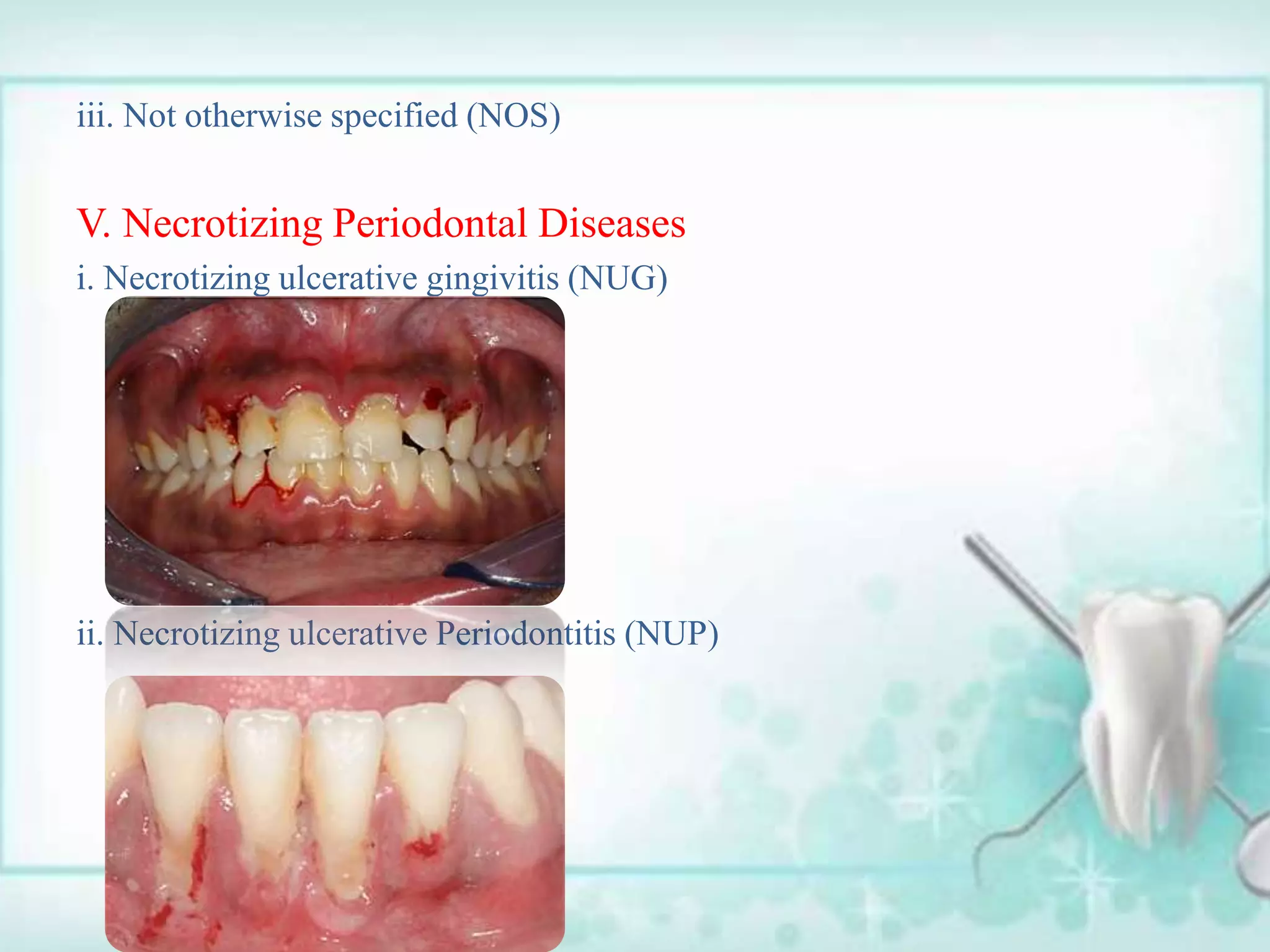 iii. Not otherwise specified (NOS)

V. Necrotizing Periodontal Diseases

i. Necrotizing ulcerative gingivitis (NUG)

ii. Necrotizing ulcerative Periodontitis (NUP)